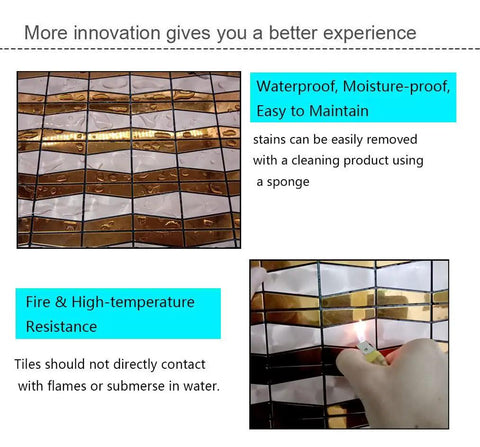 More innovation gives you a better experience

Waterproof, Moisture-proof, Easy to Maintain

stains can be easily removed with a cleaning product using a sponge

Fire & High-temperature Resistance

Tiles should not directly contact with flames or submerse in water.